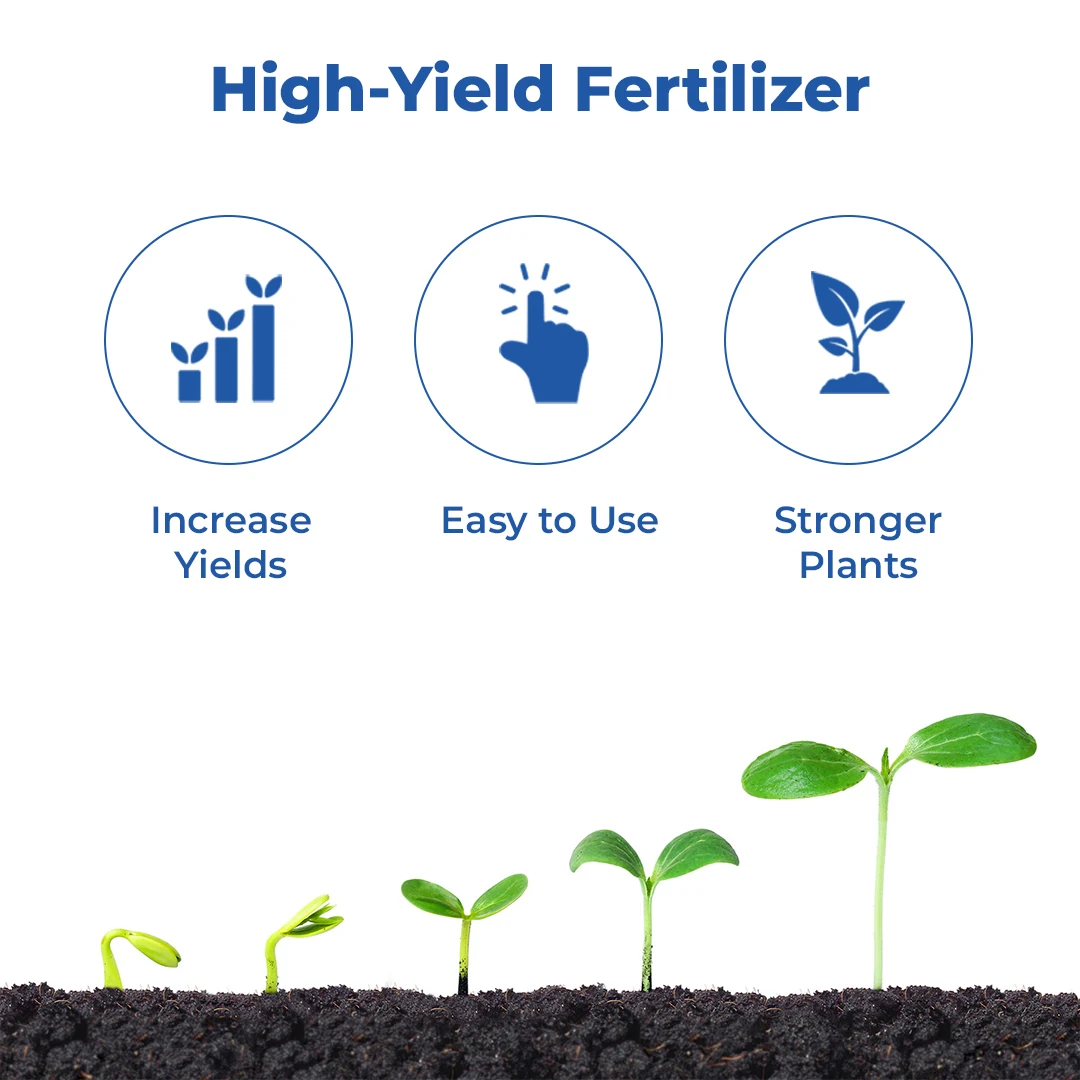 High-Yield Fertilizer

Increase Yields

Easy to Use

Stronger Plants